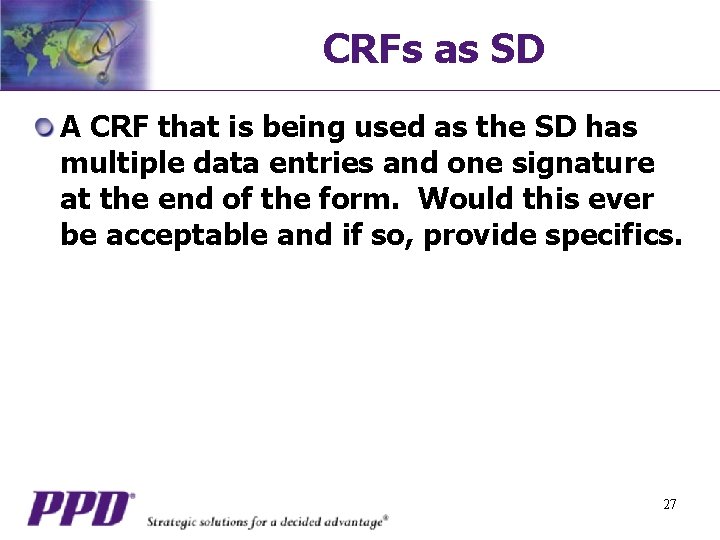 CRFs as SD

A CRF that is being used as the SD has multiple data entries and one signature at the end of the form. Would this ever be acceptable and if so, provide specifics.

PPD® Strategic solutions for a decided advantage®

27